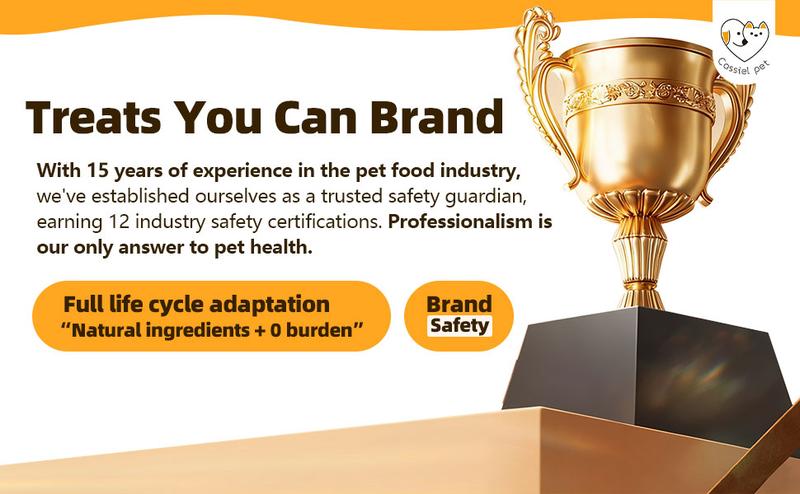 Cassiel pet

Treats You Can Brand

With 15 years of experience in the pet food industry, we've established ourselves as a trusted safety guardian, earning 12 industry safety certifications. Professionalism is our only answer to pet health.

Full life cycle adaptation
"Natural ingredients + 0 burden"

Brand
Safety